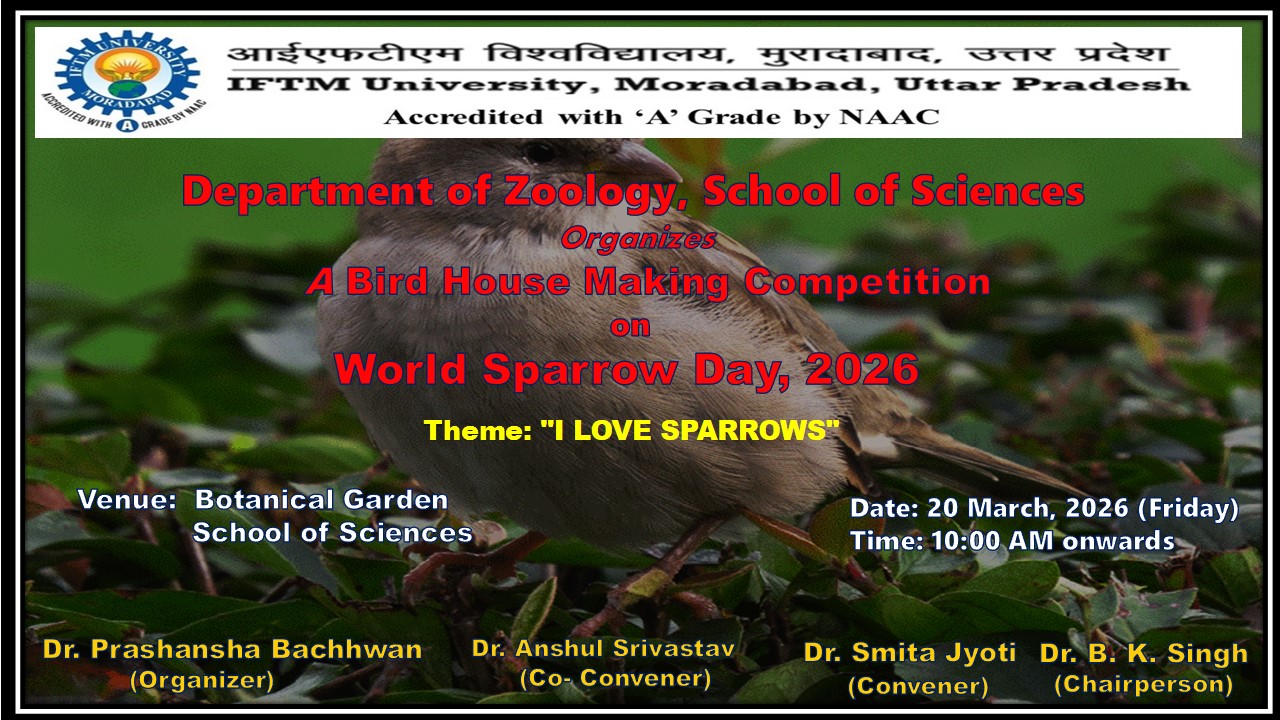 IFTM UNIVERSITY MORADABAD
ACCREDITED WITH A GRADE BY NAAC

आईएफटीएम विश्वविद्यालय, मुरादाबाद, उत्तर प्रदेश
IFTM University, Moradabad, Uttar Pradesh
Accredited with 'A' Grade by NAAC

Department of Zoology, School of Sciences
Organizes
A Bird House Making Competition
on
World Sparrow Day, 2026

Theme: "I LOVE SPARROWS"

Venue: Botanical Garden
School of Sciences

Date: 20 March, 2026 (Friday)
Time: 10:00 AM onwards

Dr. Prashansha Bachhwan
(Organizer)

Dr. Anshul Srivastav
(Co- Convener)

Dr. Smita Jyoti
(Convener)

Dr. B. K. Singh
(Chairperson)